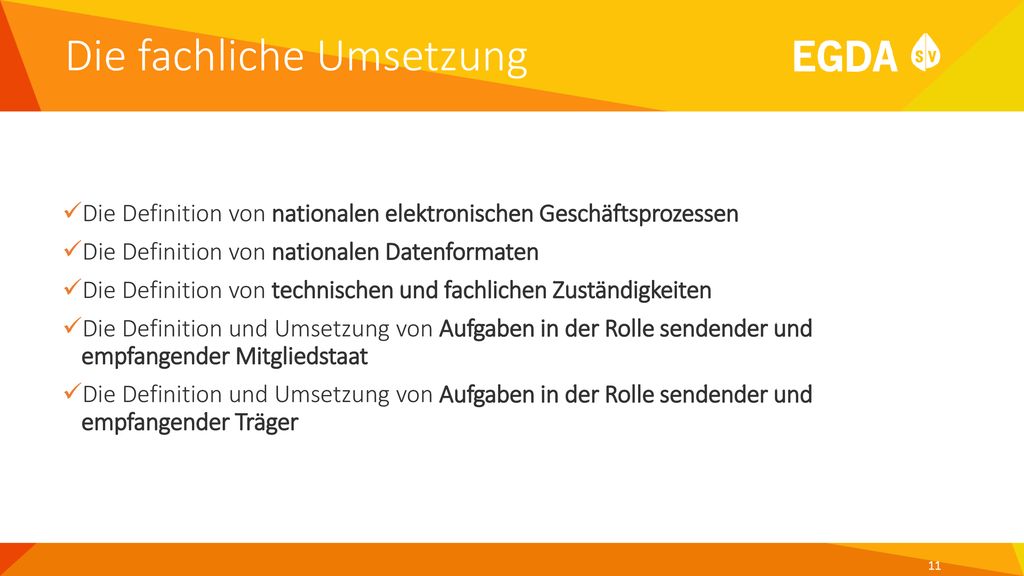 Die fachliche Umsetzung

EGDA SV

✓Die Definition von nationalen elektronischen Geschäftsprozessen

✓Die Definition von nationalen Datenformaten

✓Die Definition von technischen und fachlichen Zuständigkeiten

✓Die Definition und Umsetzung von Aufgaben in der Rolle sendender und empfangender Mitgliedstaat

✓Die Definition und Umsetzung von Aufgaben in der Rolle sendender und empfangender Träger

11